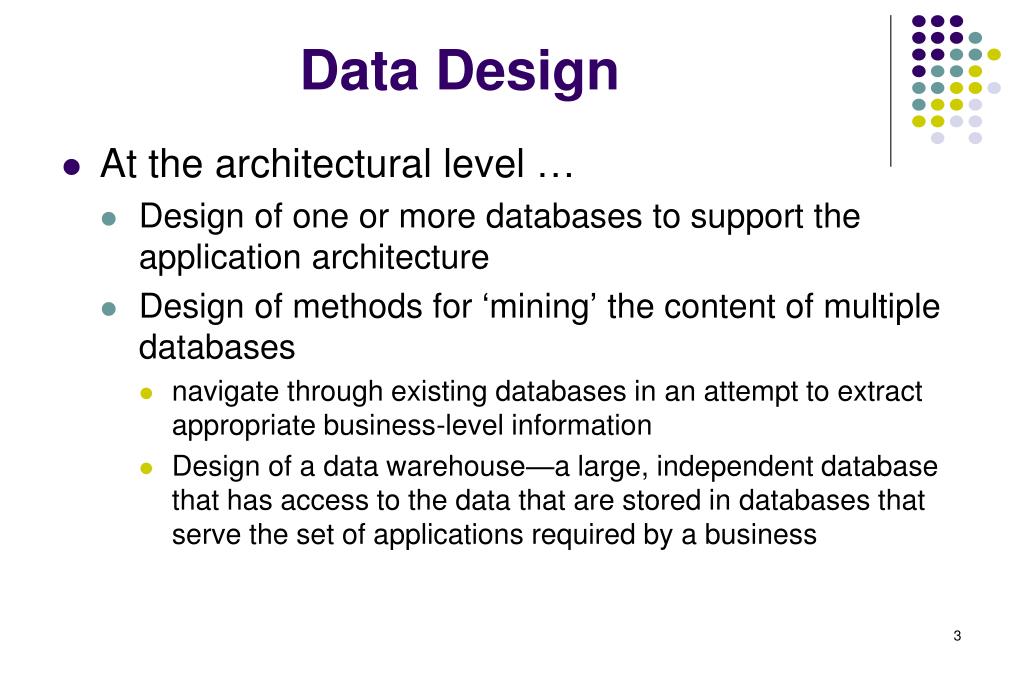 Data Design

- At the architectural level …
  - Design of one or more databases to support the application architecture
  - Design of methods for ‘mining’ the content of multiple databases
    - navigate through existing databases in an attempt to extract appropriate business-level information
    - Design of a data warehouse—a large, independent database that has access to the data that are stored in databases that serve the set of applications required by a business

3